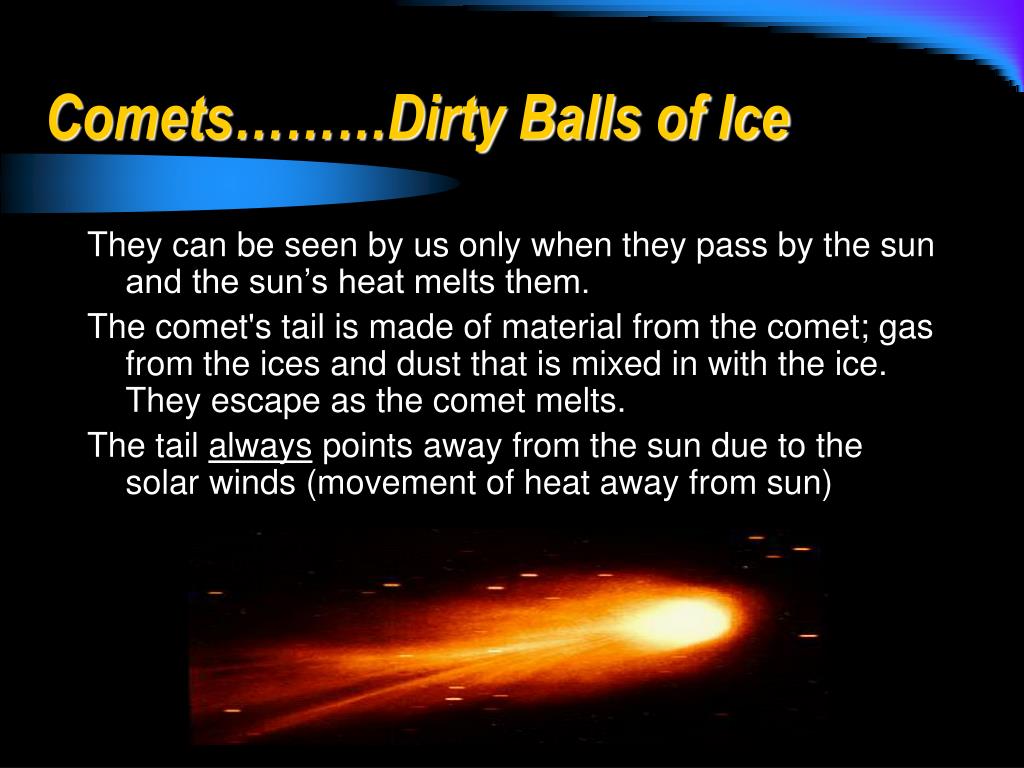 Comets………Dirty Balls of Ice

They can be seen by us only when they pass by the sun and the sun’s heat melts them.

The comet's tail is made of material from the comet; gas from the ices and dust that is mixed in with the ice. They escape as the comet melts.

The tail always points away from the sun due to the solar winds (movement of heat away from sun)